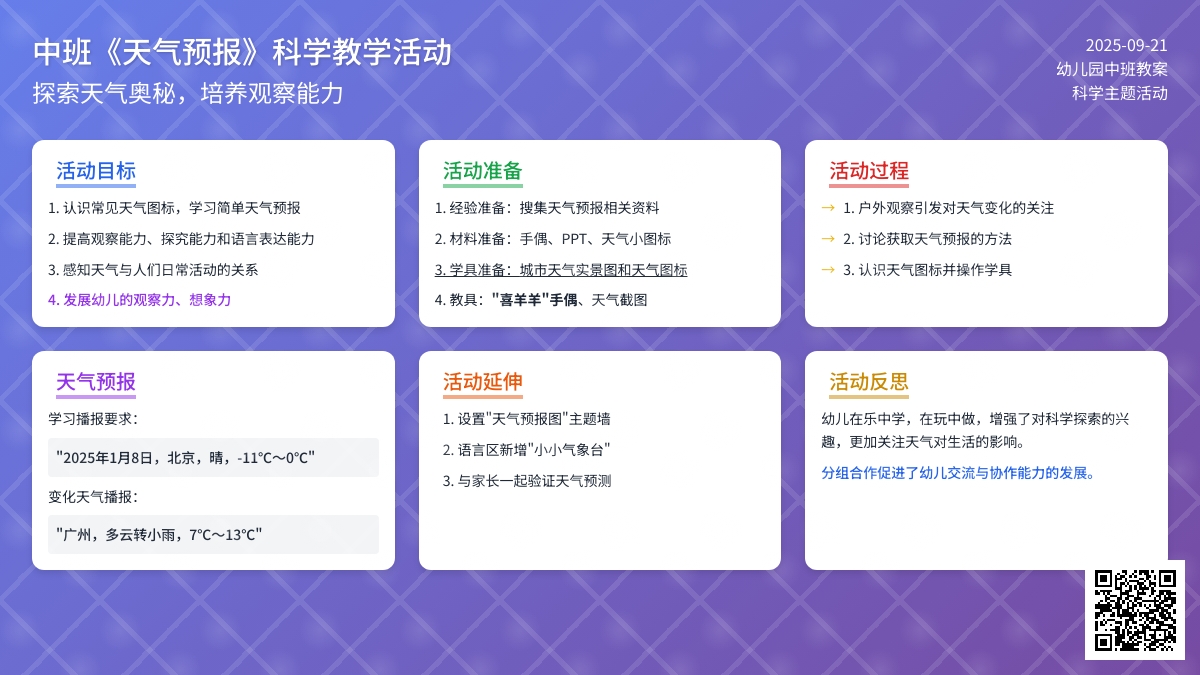 中班《天气预报》科学教学活动
探索天气奥秘，培养观察能力

2025-09-21
幼儿园中班教案
科学主题活动

活动目标
1. 认识常见天气图标，学习简单天气预报
2. 提高观察能力、探究能力和语言表达能力
3. 感知天气与人们日常活动的关系
4. 发展幼儿的观察力、想象力

活动准备
1. 经验准备：搜集天气预报相关资料
2. 材料准备：手偶、PPT、天气小图标
3. 学具准备：城市天气实景图和天气图标
4. 教具："喜羊羊"手偶、天气截图

活动过程
→ 1. 户外观察引发对天气变化的关注
→ 2. 讨论获取天气预报的方法
→ 3. 认识天气图标并操作学具

天气预报
学习播报要求：
"2025年1月8日，北京，晴，-11℃～0℃"
变化天气播报：
"广州，多云转小雨，7℃～13℃"

活动延伸
1. 设置"天气预报图"主题墙
2. 语言区新增"小小气象台"
3. 与家长一起验证天气预测

活动反思
幼儿在乐中学，在玩中做，增强了对科学探索的兴趣，更加关注天气对生活的影响。
分组合作促进了幼儿交流与协作能力的发展。